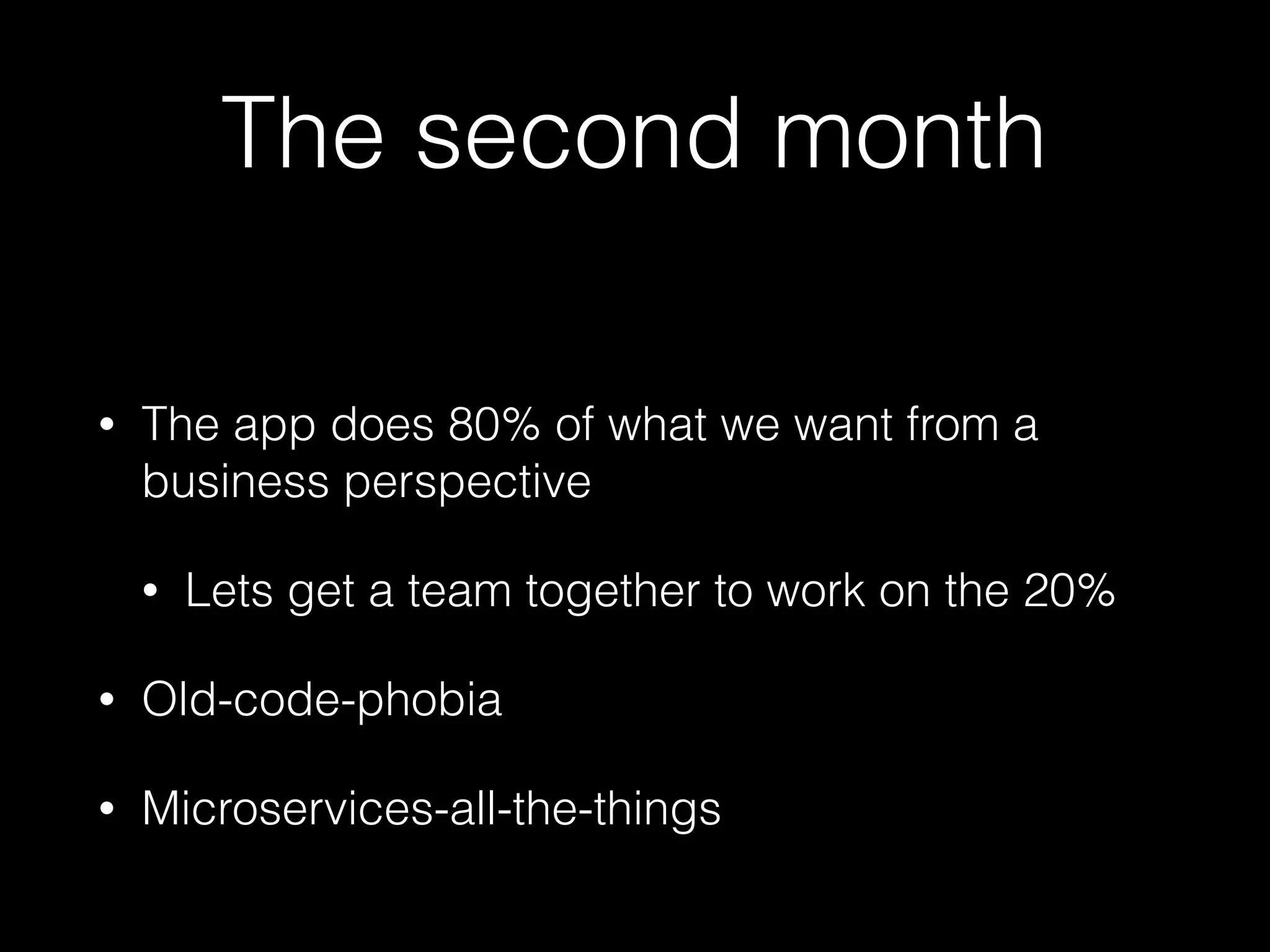 The second month

• The app does 80% of what we want from a business perspective

  • Lets get a team together to work on the 20%

• Old-code-phobia

• Microservices-all-the-things